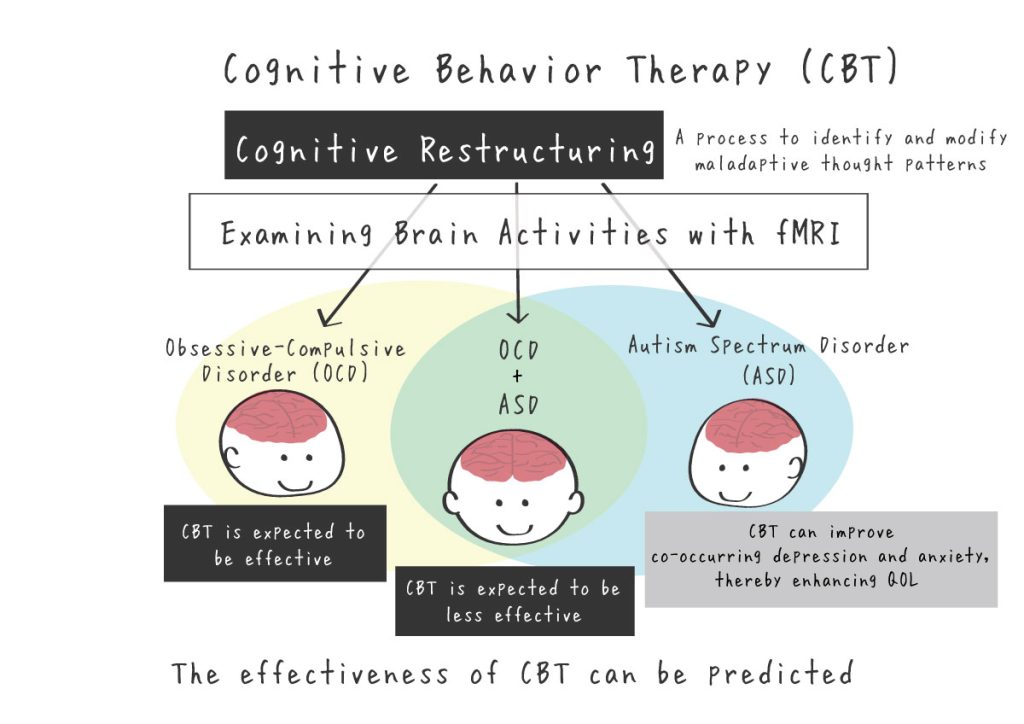 Cognitive Behavior Therapy (CBT)

Cognitive Restructuring

A process to identify and modify maladaptive thought patterns

Examining Brain Activities with fMRI

Obsessive-Compulsive Disorder (OCD)

OCD + ASD

Autism Spectrum Disorder (ASD)

CBT is expected to be effective

CBT is expected to be less effective

CBT can improve co-occurring depression and anxiety, thereby enhancing QOL

The effectiveness of CBT can be predicted